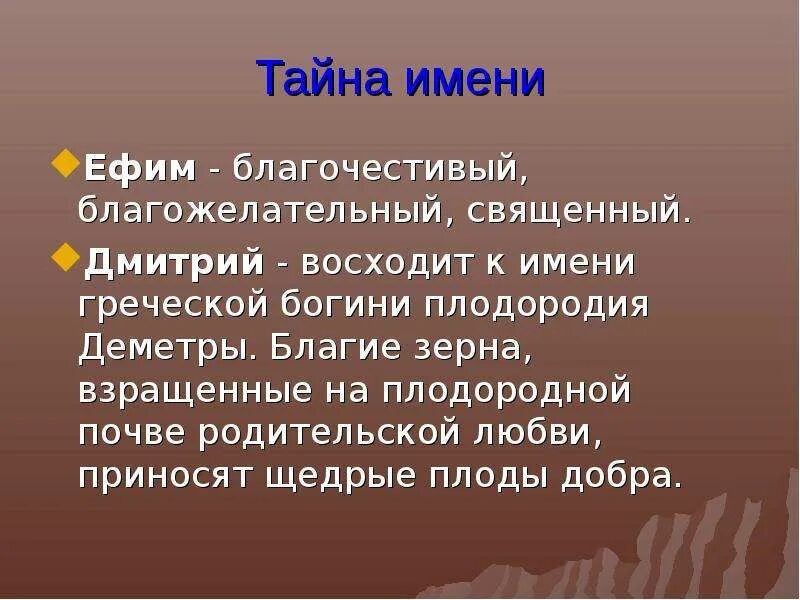 Тайна имени

Ефим - благочестивый, благожелательный, священный.

Дмитрий - восходит к имени греческой богини плодородия Деметры. Благие зерна, взращенные на плодородной почве родительской любви, приносят щедрые плоды добра.